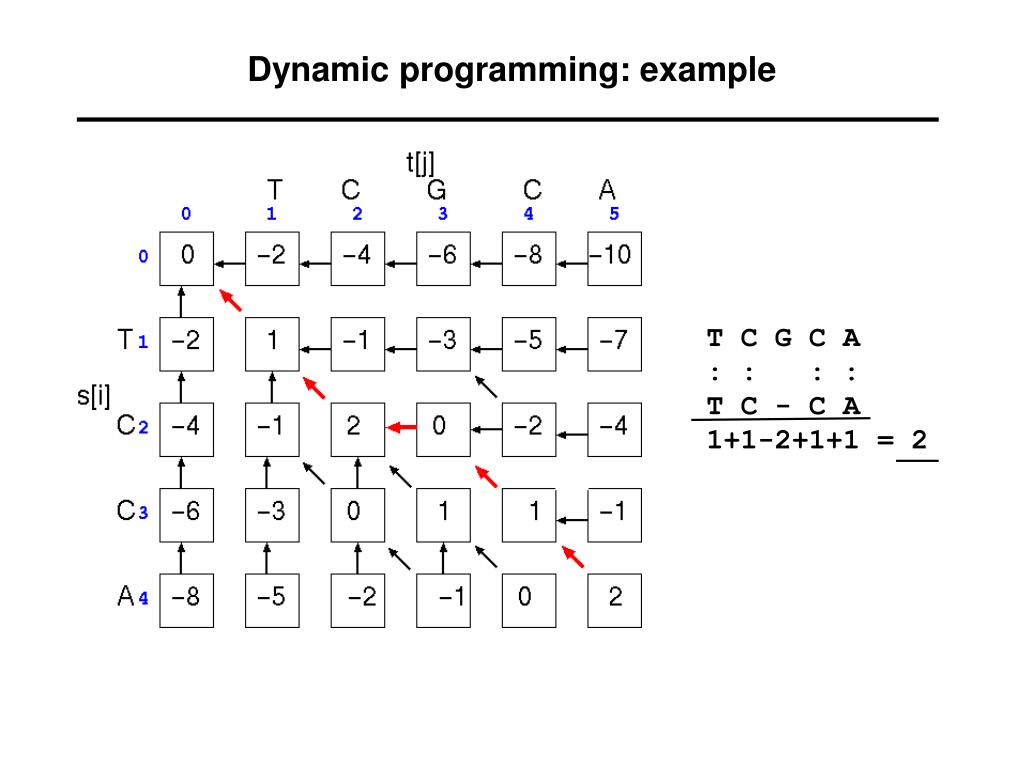 Dynamic programming: example

t[j]

|  |  | T | C | G | C | A |
|---|---|---|---|---|---|---|
|  | 0 | 1 | 2 | 3 | 4 | 5 |
| 0 | 0 | −2 | −4 | −6 | −8 | −10 |
| T 1 | −2 | 1 | −1 | −3 | −5 | −7 |
| C 2 | −4 | −1 | 2 | 0 | −2 | −4 |
| C 3 | −6 | −3 | 0 | 1 | 1 | −1 |
| A 4 | −8 | −5 | −2 | −1 | 0 | 2 |

s[i]

T C G C A
: :   : :
T C - C A
1+1-2+1+1 = 2